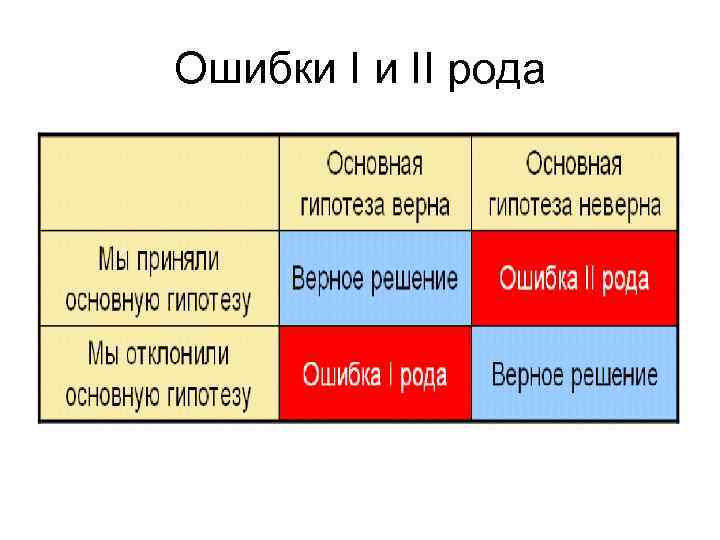 Ошибки I и II рода

| | Основная гипотеза верна | Основная гипотеза неверна |
|---|---|---|
| Мы приняли основную гипотезу | Верное решение | Ошибка II рода |
| Мы отклонили основную гипотезу | Ошибка I рода | Верное решение |